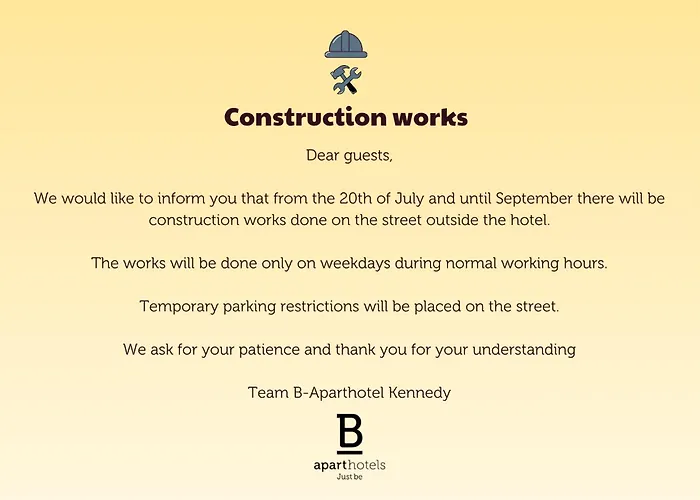 Construction works

Dear guests,

We would like to inform you that from the 20th of July and until September there will be construction works done on the street outside the hotel.

The works will be done only on weekdays during normal working hours.

Temporary parking restrictions will be placed on the street.

We ask for your patience and thank you for your understanding

Team B-Aparthotel Kennedy

B

aparthotels
Just be